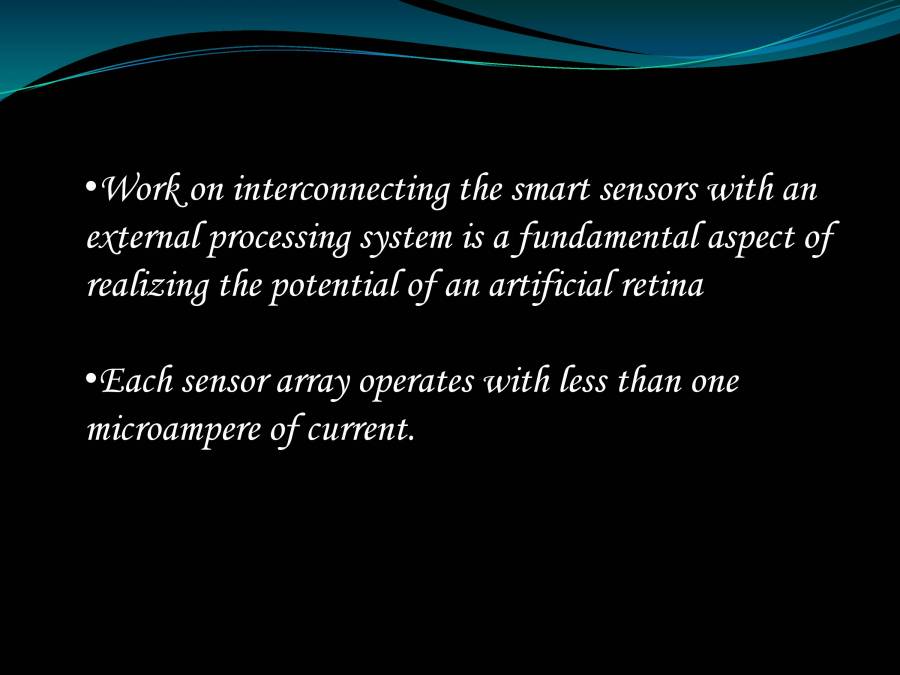 •Work on interconnecting the smart sensors with an external processing system is a fundamental aspect of realizing the potential of an artificial retina

•Each sensor array operates with less than one microampere of current.